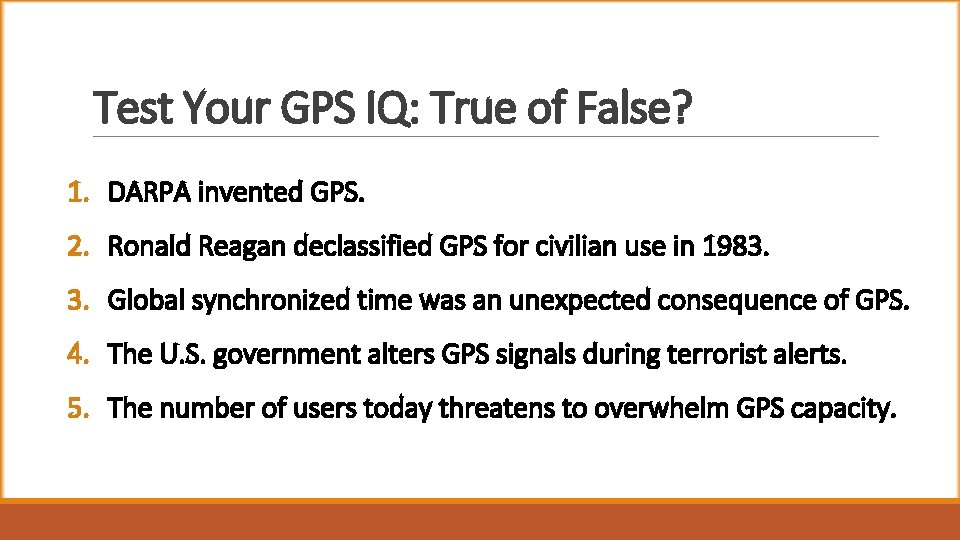 Test Your GPS IQ: True of False?

1. DARPA invented GPS.
2. Ronald Reagan declassified GPS for civilian use in 1983.
3. Global synchronized time was an unexpected consequence of GPS.
4. The U.S. government alters GPS signals during terrorist alerts.
5. The number of users today threatens to overwhelm GPS capacity.